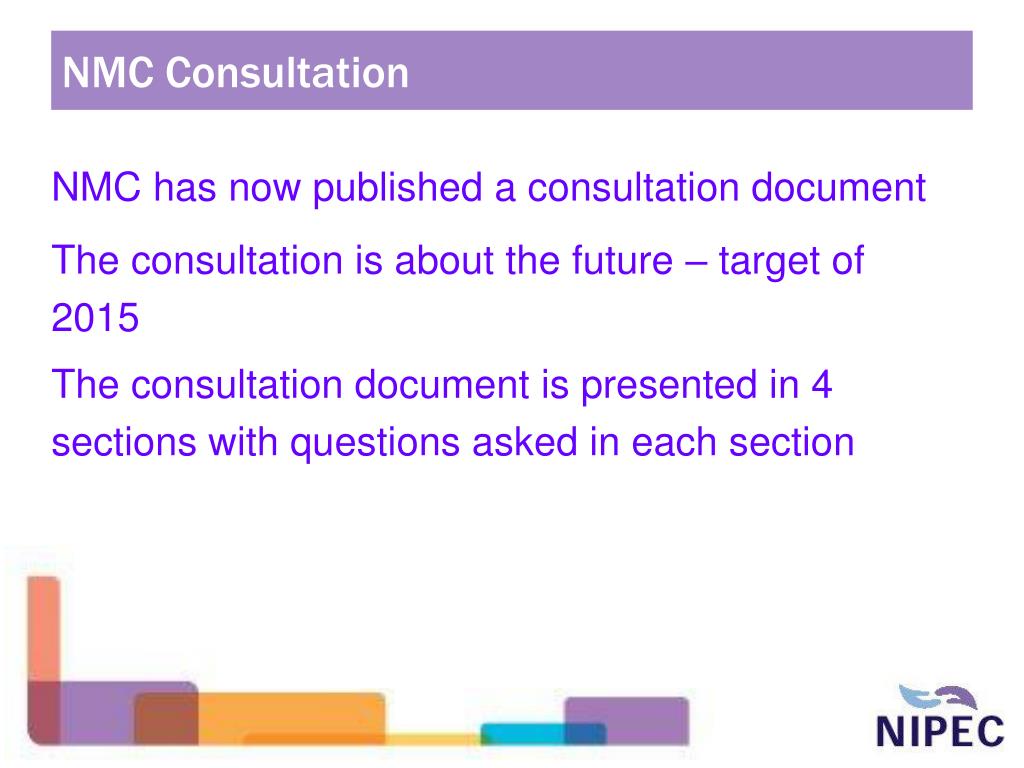 NMC Consultation

NMC has now published a consultation document

The consultation is about the future – target of 2015

The consultation document is presented in 4 sections with questions asked in each section

NIPEC